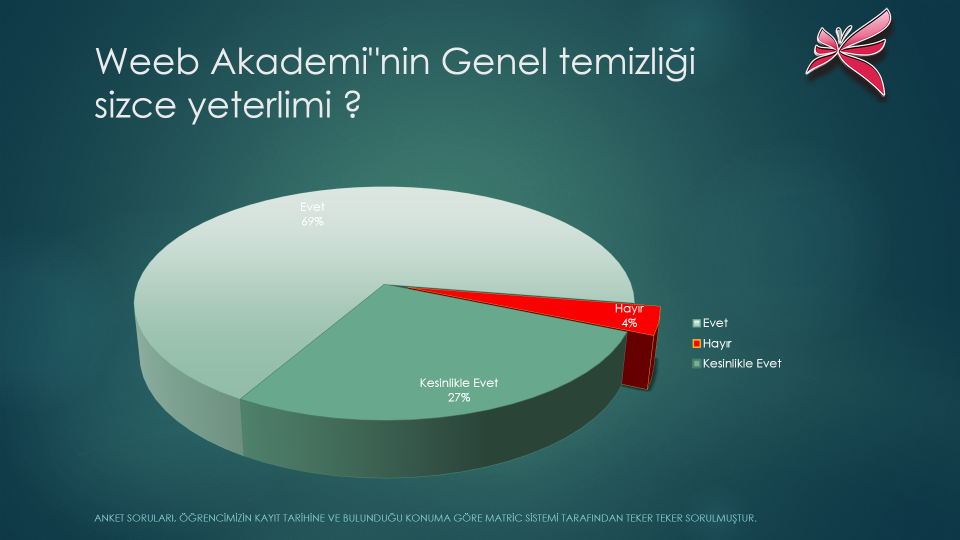 Weeb Akademi"nin Genel temizliği sizce yeterlimi ?

Evet
69%

Hayır
4%

Kesinlikle Evet
27%

Evet
Hayır
Kesinlikle Evet

ANKET SORULARI, ÖĞRENCİMİZİN KAYIT TARİHİNE VE BULUNDUĞU KONUMA GÖRE MATRİC SİSTEMİ TARAFINDAN TEKER TEKER SORULMUŞTUR.